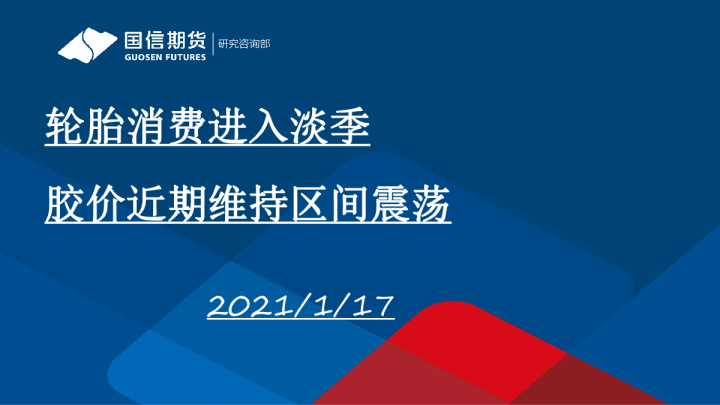 国信期货
GUOSEN FUTURES
研究咨询部

轮胎消费进入淡季

胶价近期维持区间震荡

2021/1/17